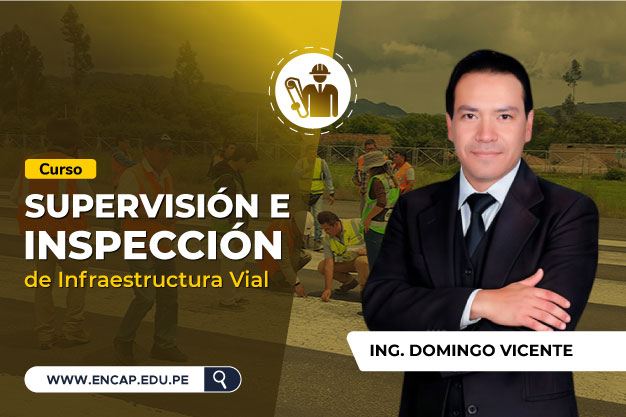 Curso

SUPERVISIÓN E INSPECCIÓN

de Infraestructura Vial

ING. DOMINGO VICENTE

WWW.ENCAP.EDU.PE